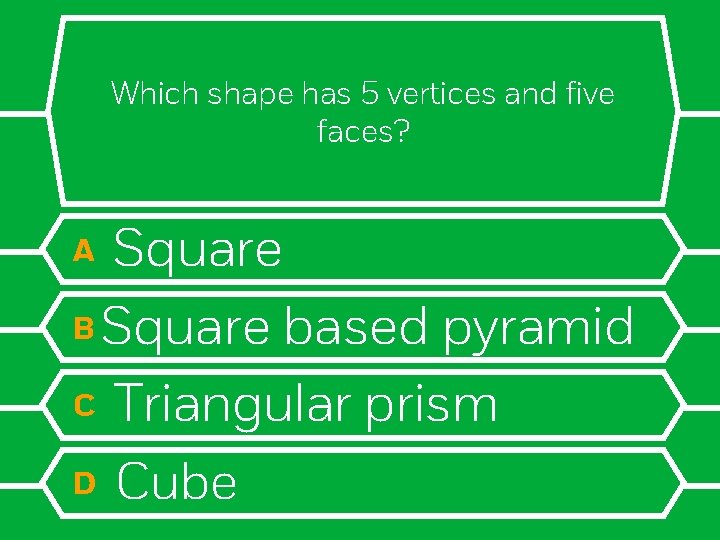 Which shape has 5 vertices and five faces?

A Square

B Square based pyramid

C Triangular prism

D Cube